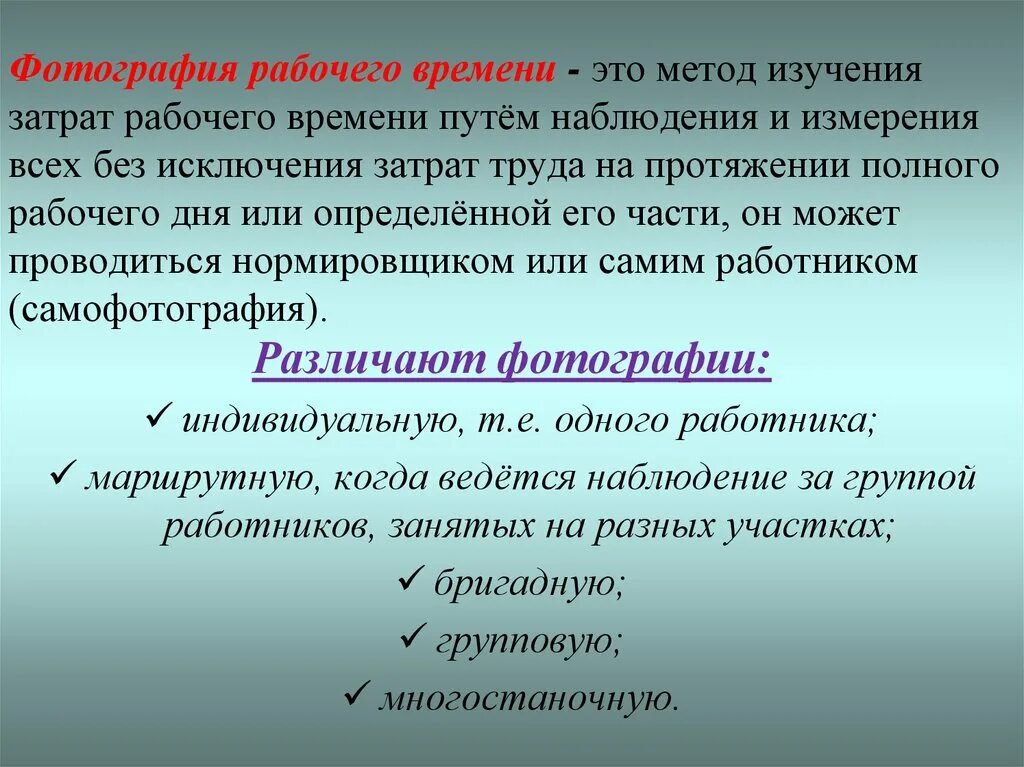 Фотография рабочего времени - это метод изучения затрат рабочего времени путём наблюдения и измерения всех без исключения затрат труда на протяжении полного рабочего дня или определённой его части, он может проводиться нормировщиком или самим работником (самофотография).

Различают фотографии:

✓ индивидуальную, т.е. одного работника;

✓ маршрутную, когда ведётся наблюдение за группой работников, занятых на разных участках;

✓ бригадную;

✓ групповую;

✓ многостаночную.